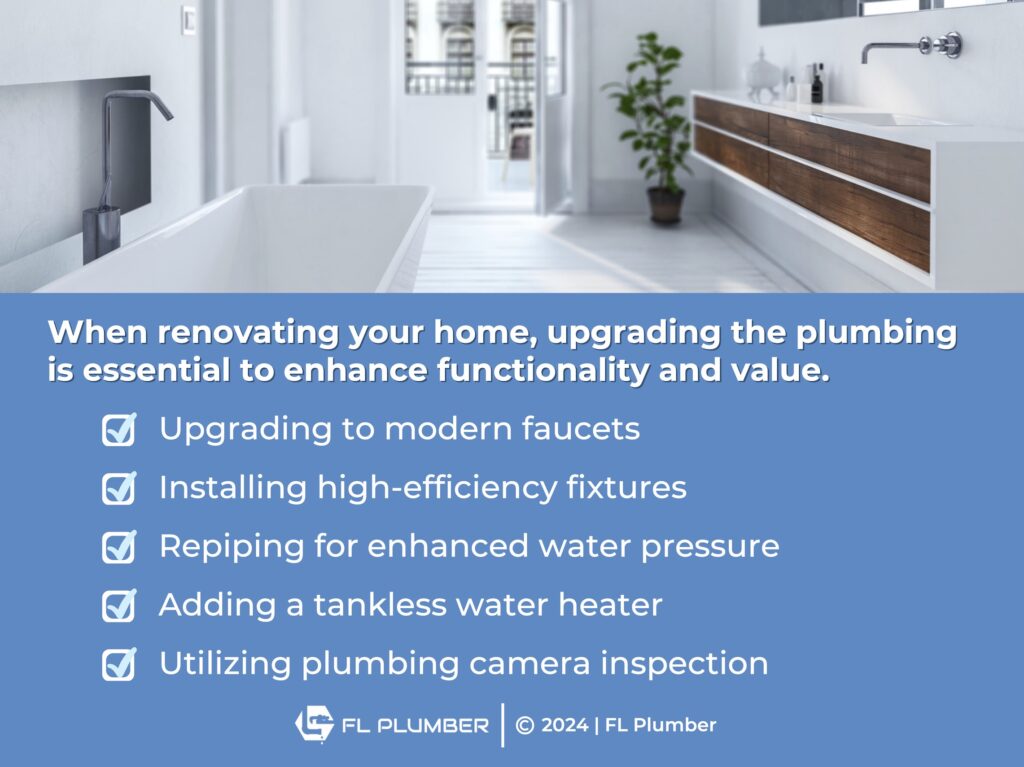 When renovating your home, upgrading the plumbing is essential to enhance functionality and value.

Upgrading to modern faucets

Installing high-efficiency fixtures

Repiping for enhanced water pressure

Adding a tankless water heater

Utilizing plumbing camera inspection

FL PLUMBER | © 2024 | FL Plumber